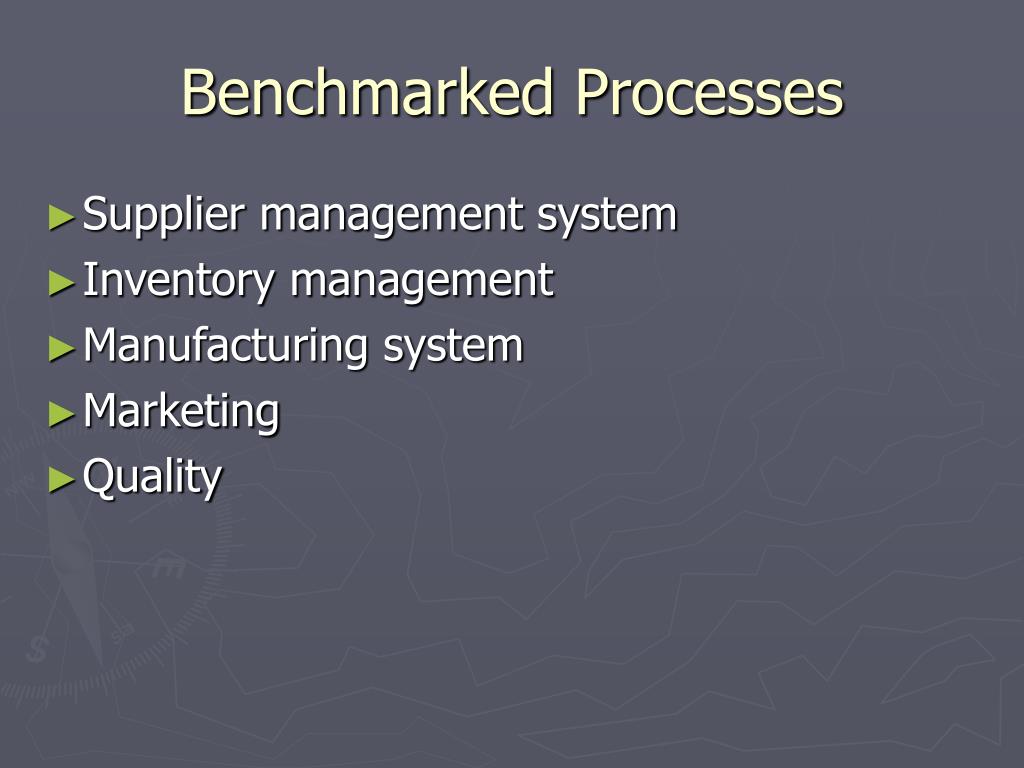 Benchmarked Processes

►Supplier management system
►Inventory management
►Manufacturing system
►Marketing
►Quality